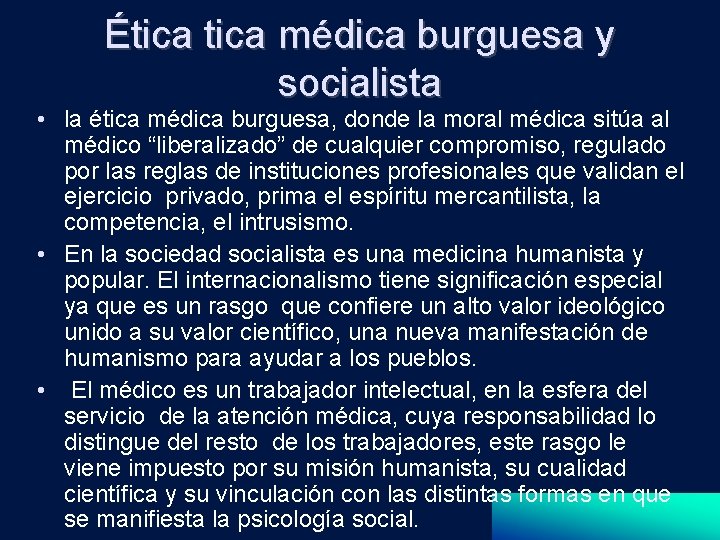 Ética tica médica burguesa y socialista

• la ética médica burguesa, donde la moral médica sitúa al médico “liberalizado” de cualquier compromiso, regulado por las reglas de instituciones profesionales que validan el ejercicio privado, prima el espíritu mercantilista, la competencia, el intrusismo.

• En la sociedad socialista es una medicina humanista y popular. El internacionalismo tiene significación especial ya que es un rasgo que confiere un alto valor ideológico unido a su valor científico, una nueva manifestación de humanismo para ayudar a los pueblos.

• El médico es un trabajador intelectual, en la esfera del servicio de la atención médica, cuya responsabilidad lo distingue del resto de los trabajadores, este rasgo le viene impuesto por su misión humanista, su cualidad científica y su vinculación con las distintas formas en que se manifiesta la psicología social.